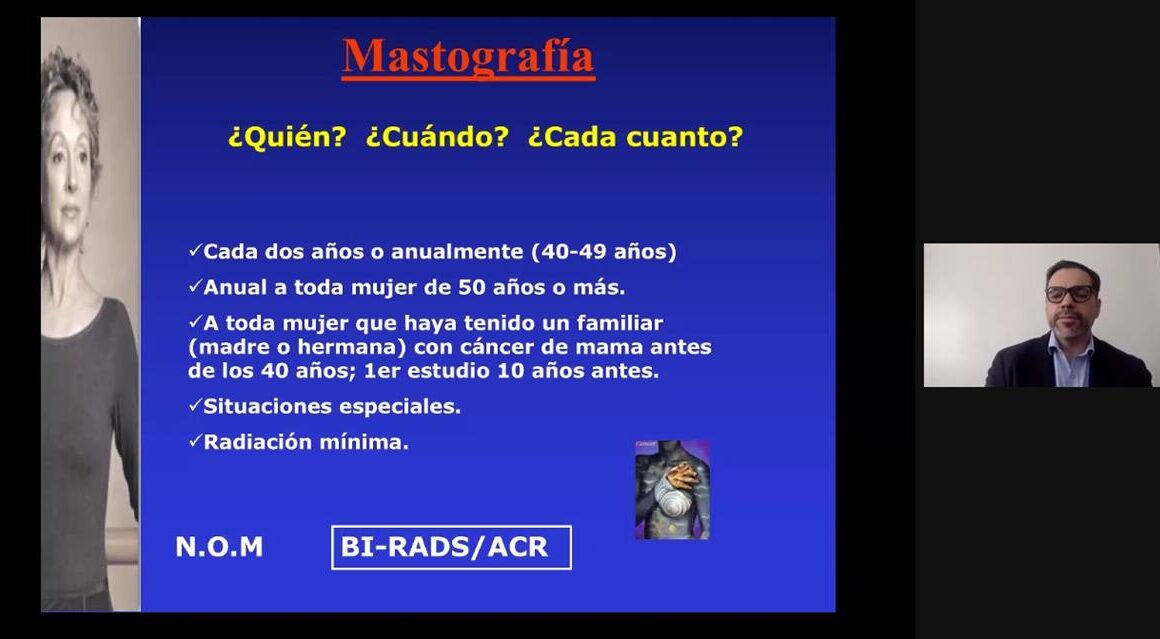 Mastografía

¿Quién? ¿Cuándo? ¿Cada cuanto?

✓Cada dos años o anualmente (40-49 años)

✓Anual a toda mujer de 50 años o más.

✓A toda mujer que haya tenido un familiar (madre o hermana) con cáncer de mama antes de los 40 años; 1er estudio 10 años antes.

✓Situaciones especiales.

✓Radiación mínima.

N.O.M

BI-RADS/ACR